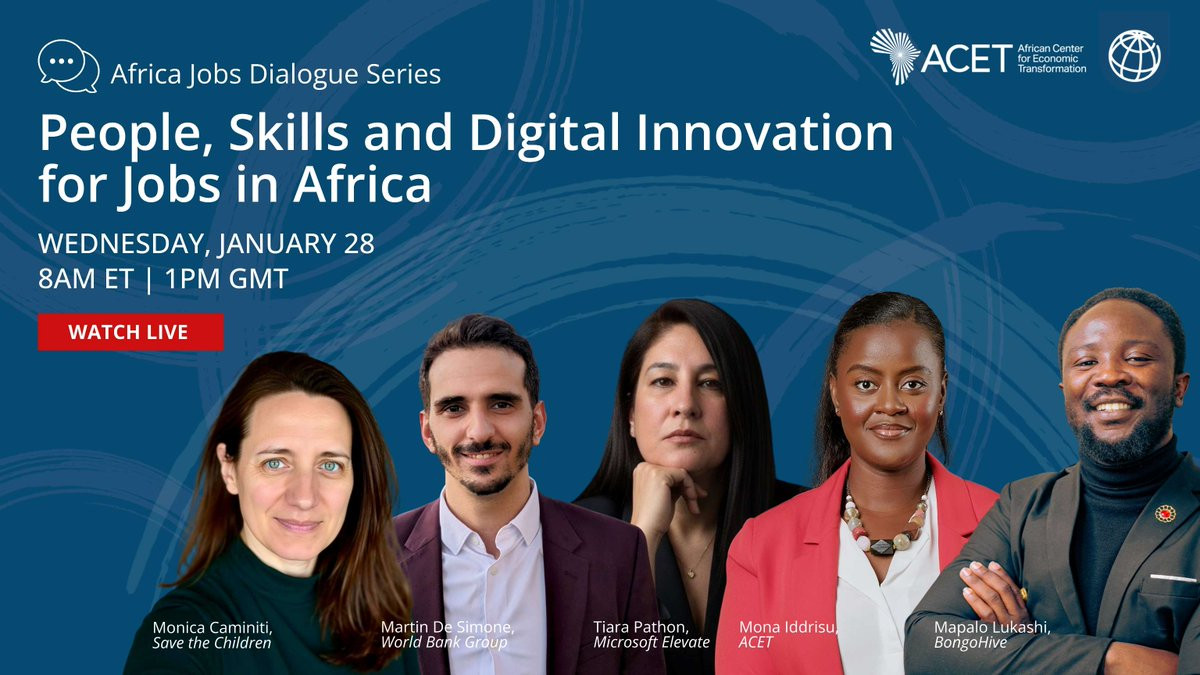 Africa Jobs Dialogue Series

ACET African Center for Economic Transformation

People, Skills and Digital Innovation for Jobs in Africa

WEDNESDAY, JANUARY 28
8AM ET | 1PM GMT

WATCH LIVE

Monica Caminiti, Save the Children

Martin De Simone, World Bank Group

Tiara Pathon, Microsoft Elevate

Mona Iddrisu, ACET

Mapalo Lukashi, BongoHive